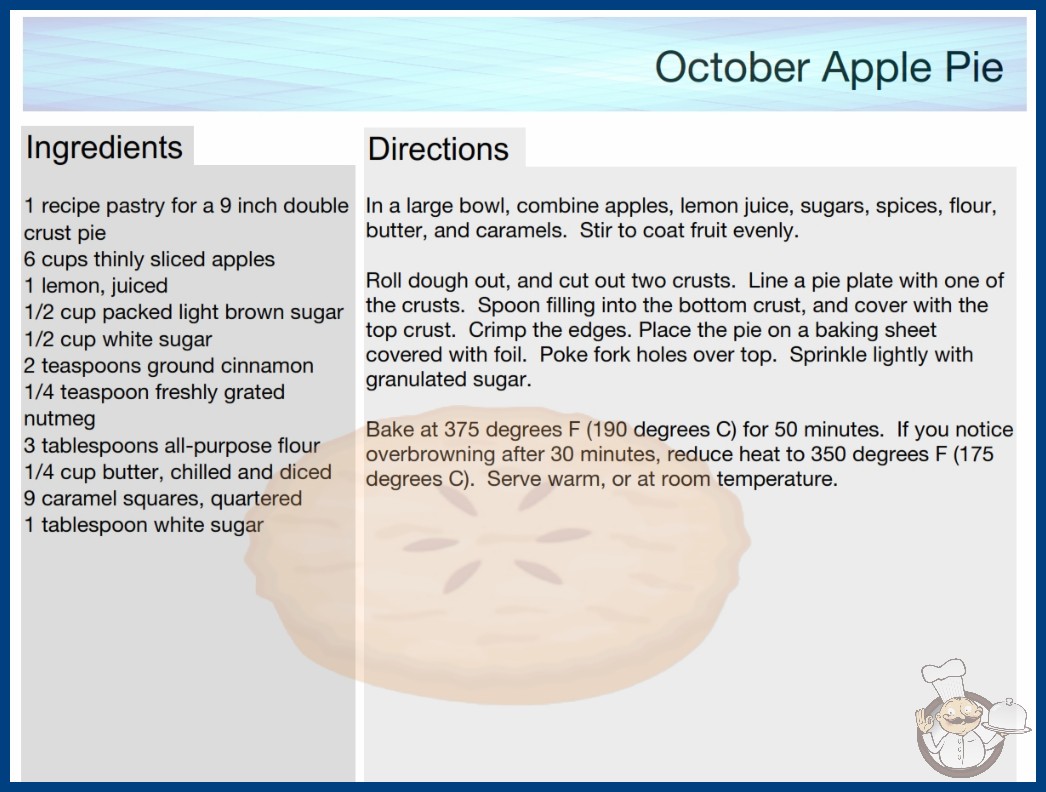 October Apple Pie

Ingredients

1 recipe pastry for a 9 inch double crust pie
6 cups thinly sliced apples
1 lemon, juiced
1/2 cup packed light brown sugar
1/2 cup white sugar
2 teaspoons ground cinnamon
1/4 teaspoon freshly grated nutmeg
3 tablespoons all-purpose flour
1/4 cup butter, chilled and diced
9 caramel squares, quartered
1 tablespoon white sugar

Directions

In a large bowl, combine apples, lemon juice, sugars, spices, flour, butter, and caramels. Stir to coat fruit evenly.

Roll dough out, and cut out two crusts. Line a pie plate with one of the crusts. Spoon filling into the bottom crust, and cover with the top crust. Crimp the edges. Place the pie on a baking sheet covered with foil. Poke fork holes over top. Sprinkle lightly with granulated sugar.

Bake at 375 degrees F (190 degrees C) for 50 minutes. If you notice overbrowning after 30 minutes, reduce heat to 350 degrees F (175 degrees C). Serve warm, or at room temperature.